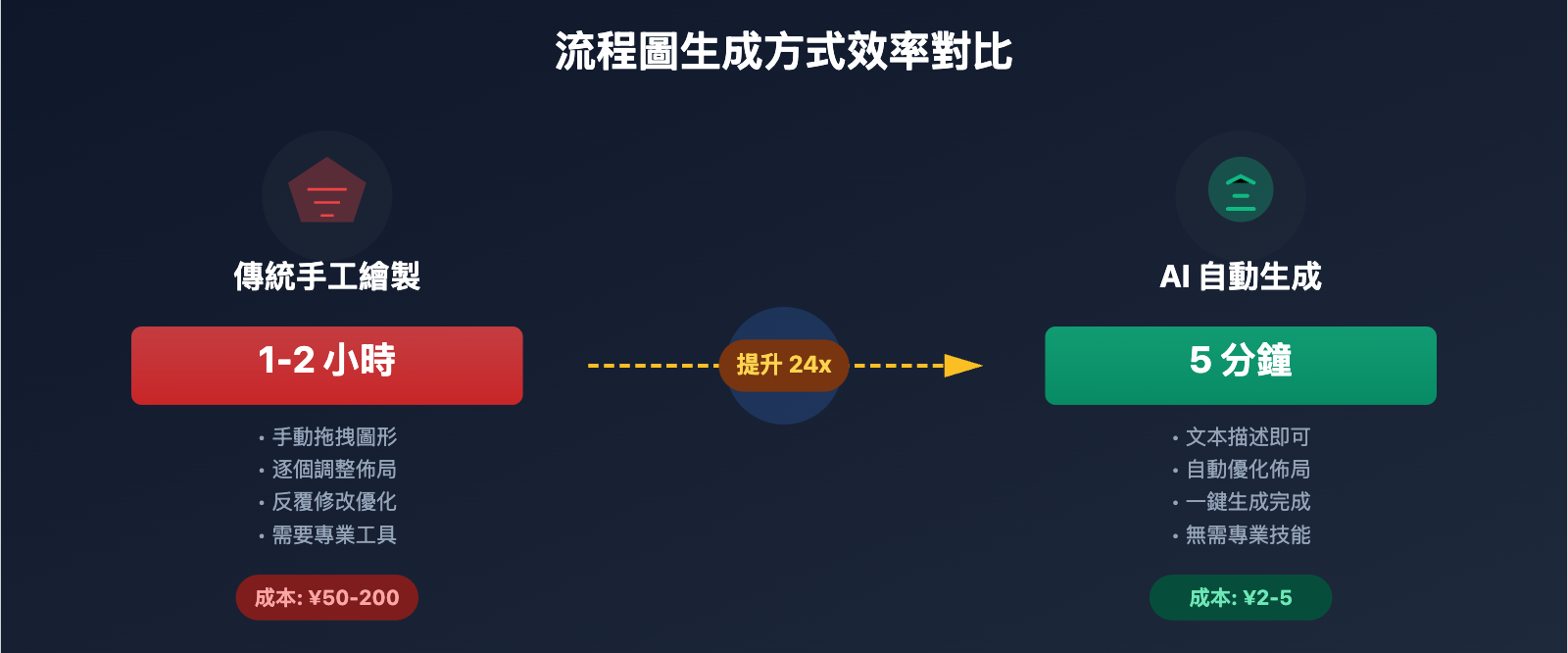 流程圖生成方式效率對比

傳統手工繪製

1-2 小時

• 手動拖拽圖形
• 逐個調整佈局
• 反覆修改優化
• 需要專業工具

成本: ¥50-200

提升 24x

AI 自動生成

5 分鐘

• 文本描述即可
• 自動優化佈局
• 一鍵生成完成
• 無需專業技能

成本: ¥2-5